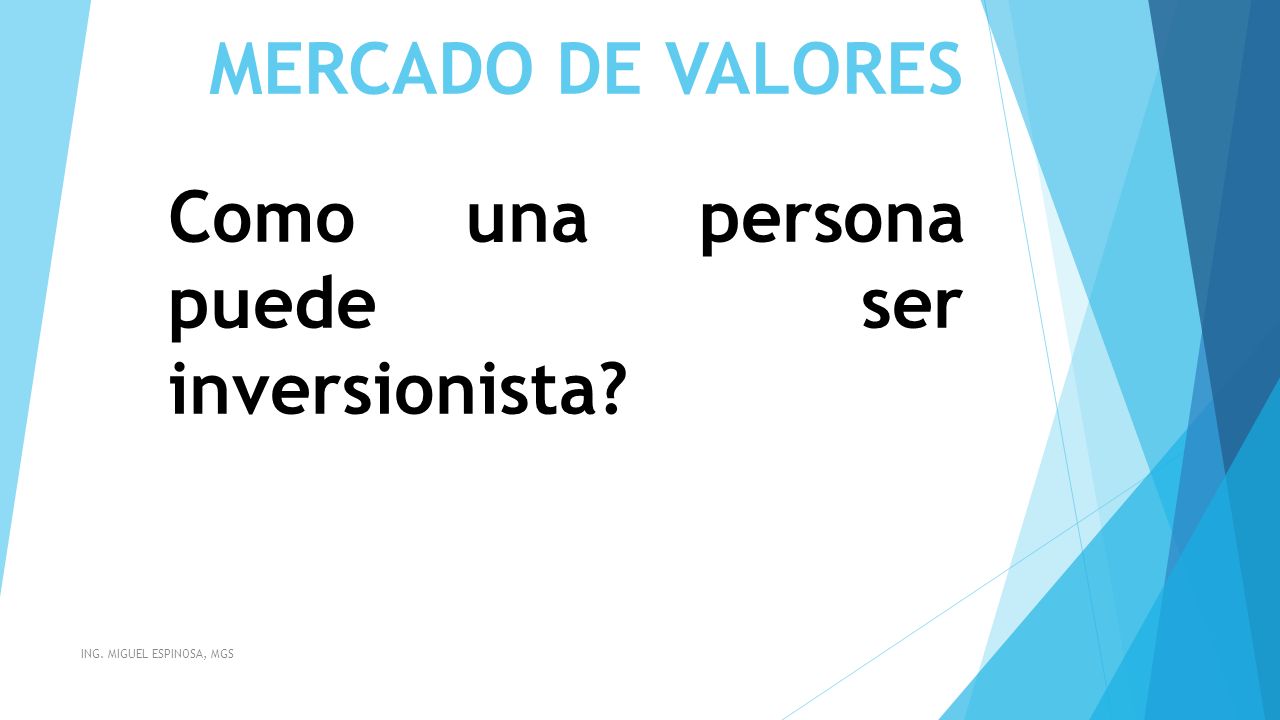 MERCADO DE VALORES

Como una persona puede ser inversionista?

ING. MIGUEL ESPINOSA, MGS